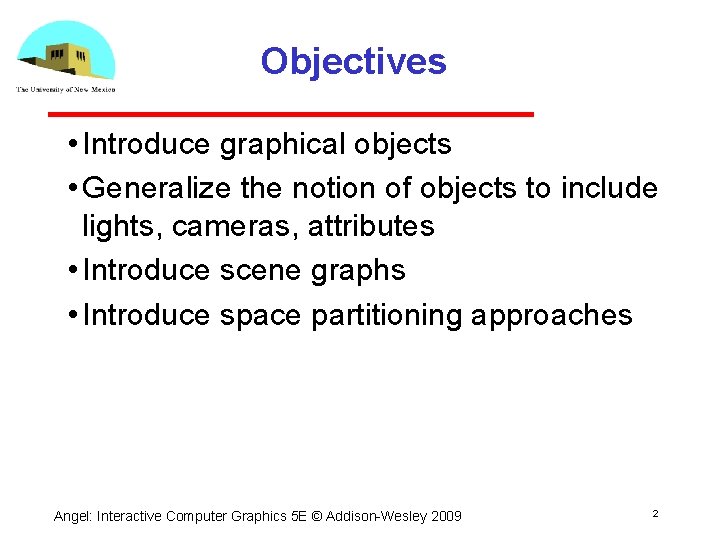 The University of New Mexico

Objectives

• Introduce graphical objects

• Generalize the notion of objects to include lights, cameras, attributes

• Introduce scene graphs

• Introduce space partitioning approaches

Angel: Interactive Computer Graphics 5E © Addison-Wesley 2009

2